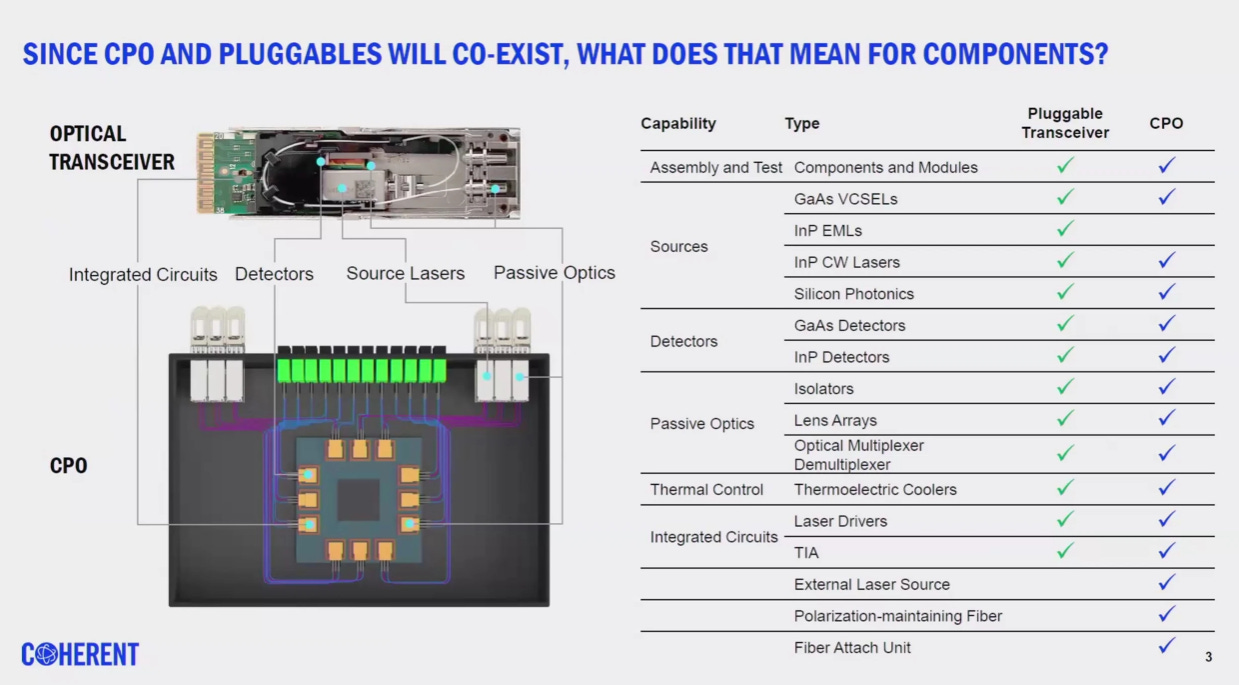 SINCE CPO AND PLUGGABLES WILL CO-EXIST, WHAT DOES THAT MEAN FOR COMPONENTS?

OPTICAL TRANSCEIVER

Integrated Circuits

Detectors

Source Lasers

Passive Optics

CPO

| Capability | Type | Pluggable Transceiver | CPO |
|---|---|---|---|
| Assembly and Test | Components and Modules | ✓ | ✓ |
| Sources | GaAs VCSELs | ✓ | ✓ |
| | InP EMLs | ✓ | |
| | InP CW Lasers | ✓ | ✓ |
| | Silicon Photonics | ✓ | ✓ |
| Detectors | GaAs Detectors | ✓ | ✓ |
| | InP Detectors | ✓ | ✓ |
| Passive Optics | Isolators | ✓ | ✓ |
| | Lens Arrays | ✓ | ✓ |
| | Optical Multiplexer Demultiplexer | ✓ | ✓ |
| Thermal Control | Thermoelectric Coolers | ✓ | ✓ |
| Integrated Circuits | Laser Drivers | ✓ | ✓ |
| | TIA | ✓ | ✓ |
| | External Laser Source | | ✓ |
| | Polarization-maintaining Fiber | | ✓ |
| | Fiber Attach Unit | | ✓ |

COHERENT

3